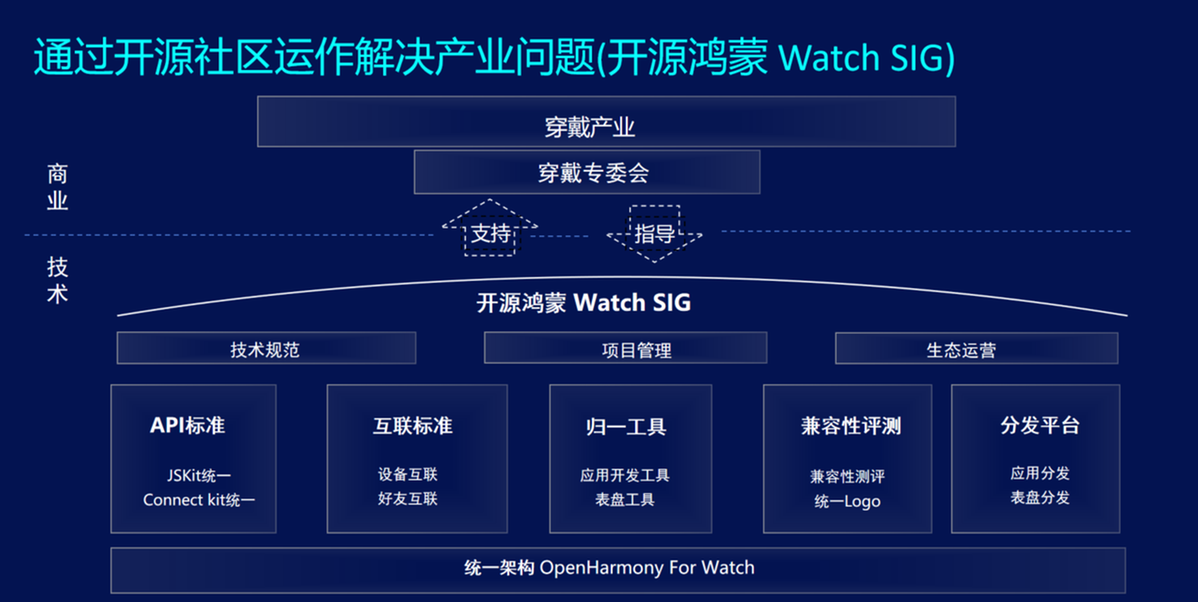 通过开源社区运作解决产业问题(开源鸿蒙 Watch SIG)

穿戴产业

穿戴专委会

商业

支持

指导

技术

开源鸿蒙 Watch SIG

技术规范

项目管理

生态运营

API标准

JSKit统一
Connect kit统一

互联标准

设备互联
好友互联

归一工具

应用开发工具
表盘工具

兼容性评测

兼容性测评
统一Logo

分发平台

应用分发
表盘分发

统一架构 OpenHarmony For Watch